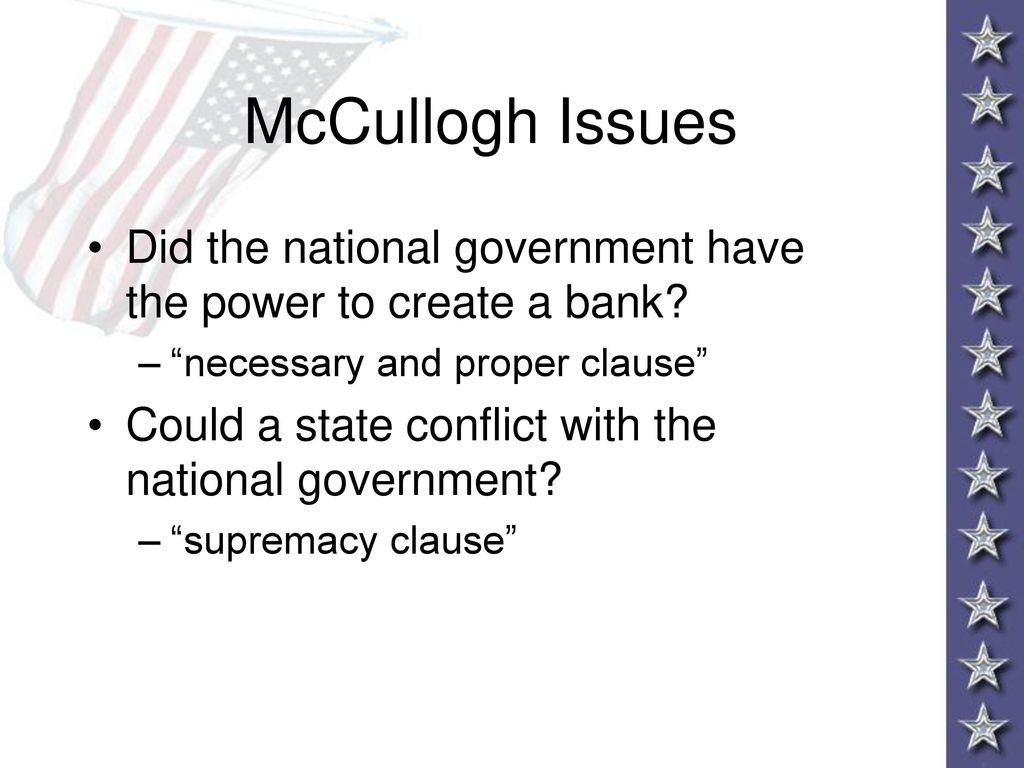 McCullogh Issues

• Did the national government have the power to create a bank?
– “necessary and proper clause”

• Could a state conflict with the national government?
– “supremacy clause”